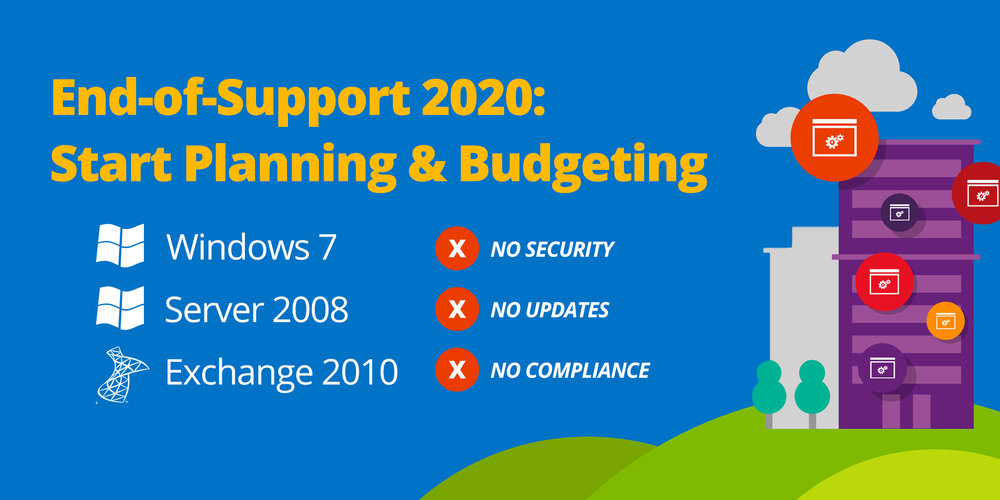 End-of-Support 2020:
Start Planning & Budgeting

Windows 7
Server 2008
Exchange 2010

X NO SECURITY
X NO UPDATES
X NO COMPLIANCE